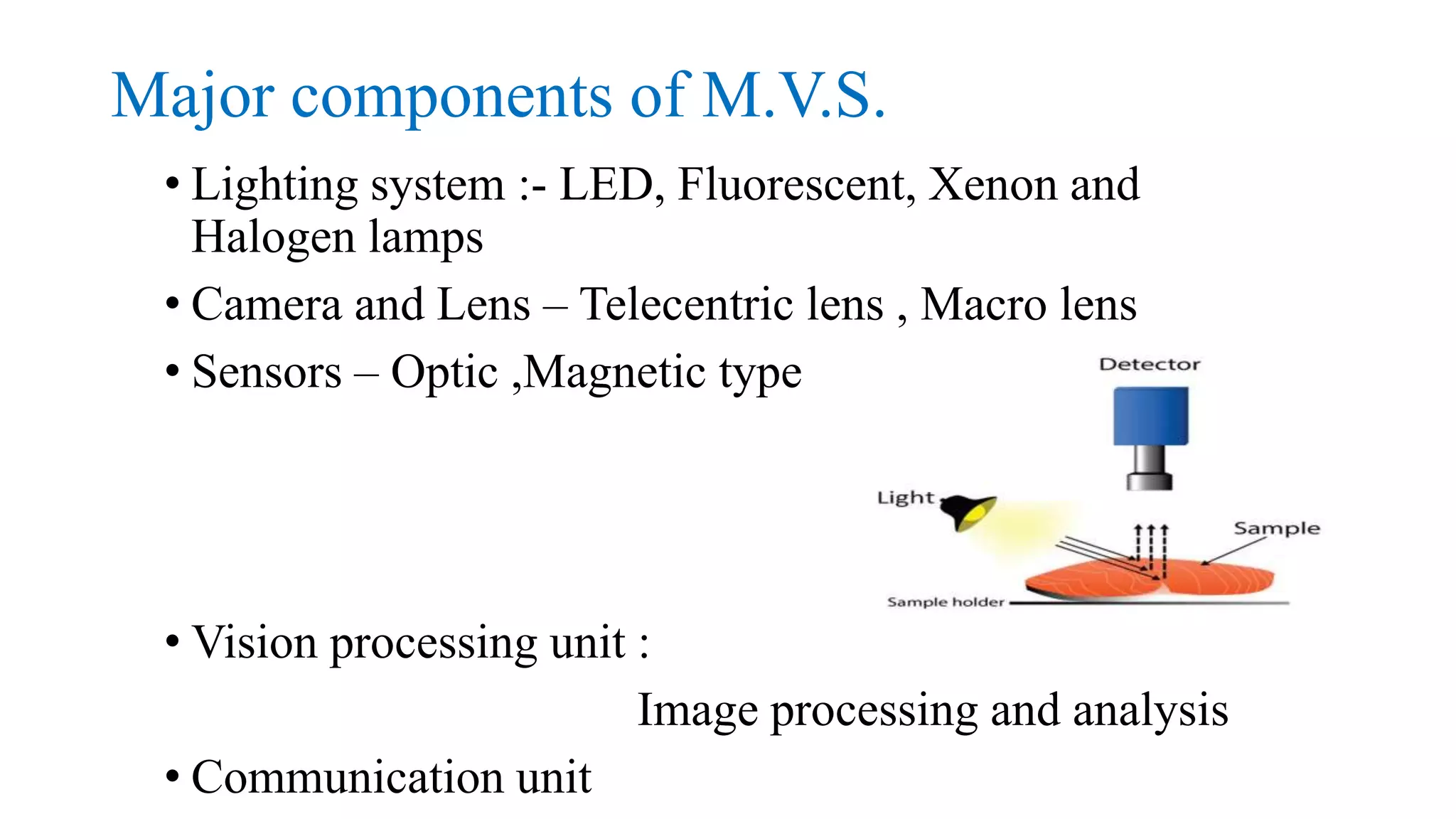 Major components of M.V.S.

• Lighting system :- LED, Fluorescent, Xenon and Halogen lamps

• Camera and Lens – Telecentric lens , Macro lens

• Sensors – Optic ,Magnetic type

Detector

Light

Sample

Sample holder

• Vision processing unit :

Image processing and analysis

• Communication unit